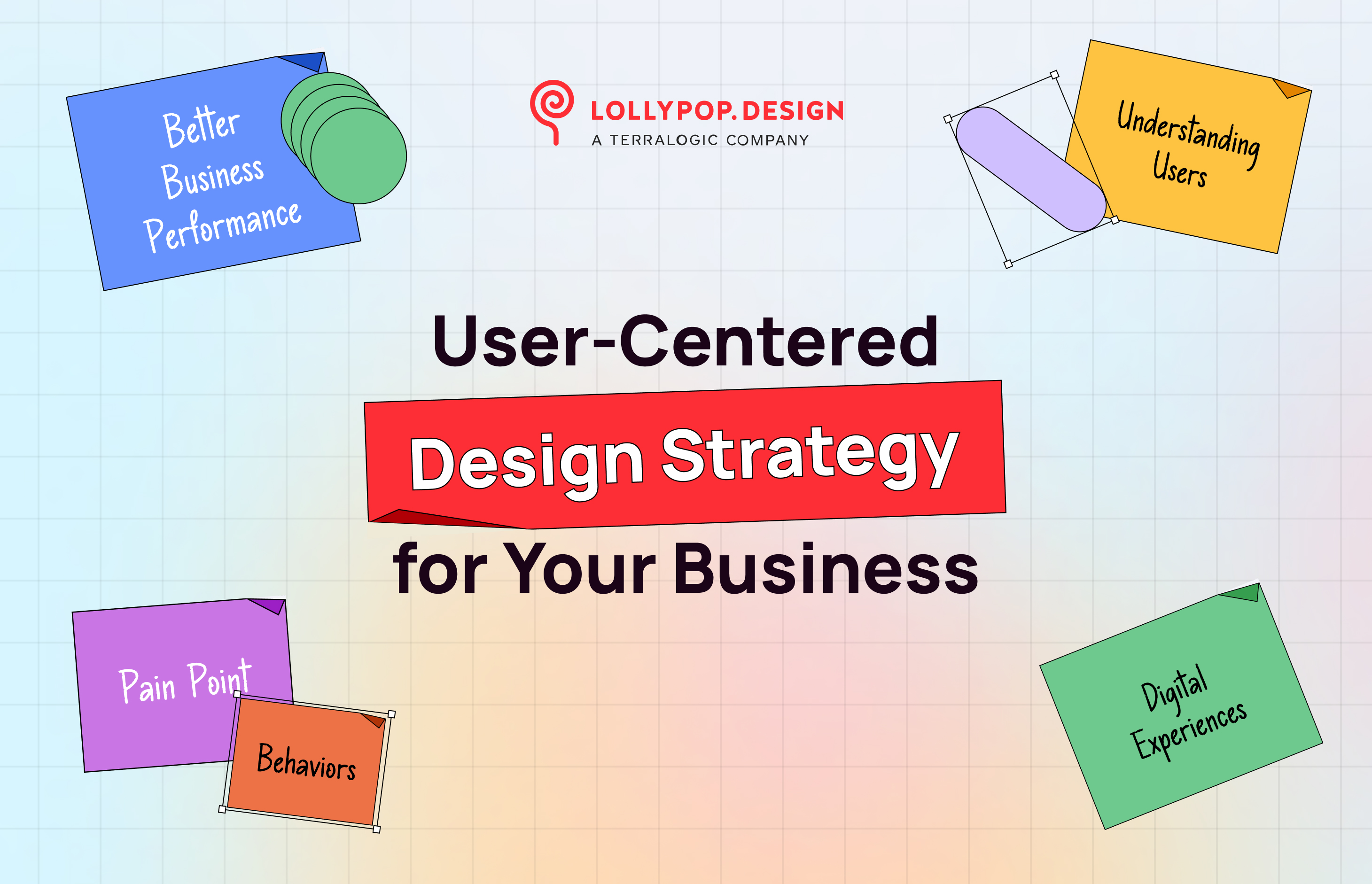 Better Business Performance

LOLLYPOP.DESIGN
A TERRALOGIC COMPANY

Understanding Users

User-Centered
Design Strategy
for Your Business

Pain Point

Behaviors

Digital Experiences